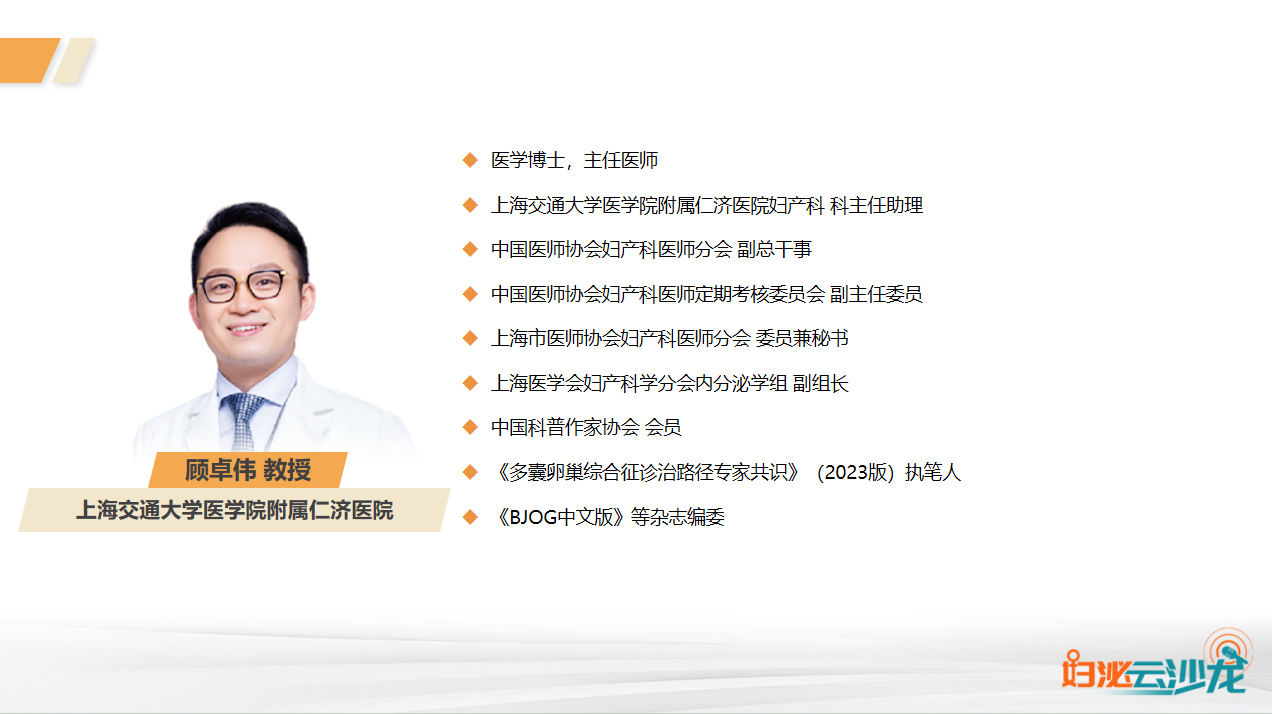 顾卓伟 教授
上海交通大学医学院附属仁济医院

◆ 医学博士，主任医师
◆ 上海交通大学医学院附属仁济医院妇产科 科主任助理
◆ 中国医师协会妇产科医师分会 副总干事
◆ 中国医师协会妇产科医师定期考核委员会 副主任委员
◆ 上海市医师协会妇产科医师分会 委员兼秘书
◆ 上海医学会妇产科学分会内分泌学组 副组长
◆ 中国科普作家协会 会员
◆ 《多囊卵巢综合征诊治路径专家共识》（2023版）执笔人
◆ 《BJOG中文版》等杂志编委

妇泌云沙龙